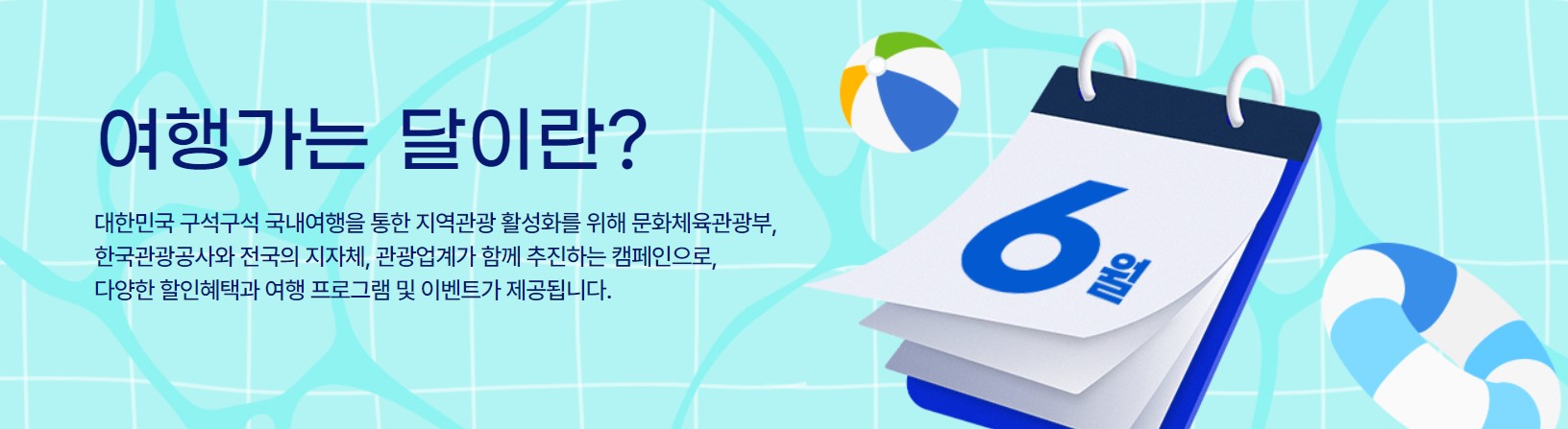 여행가는 달이란?

대한민국 구석구석 국내여행을 통한 지역관광 활성화를 위해 문화체육관광부, 한국관광공사와 전국의 지자체, 관광업계가 함께 추진하는 캠페인으로, 다양한 할인혜택과 여행 프로그램 및 이벤트가 제공됩니다.

6월